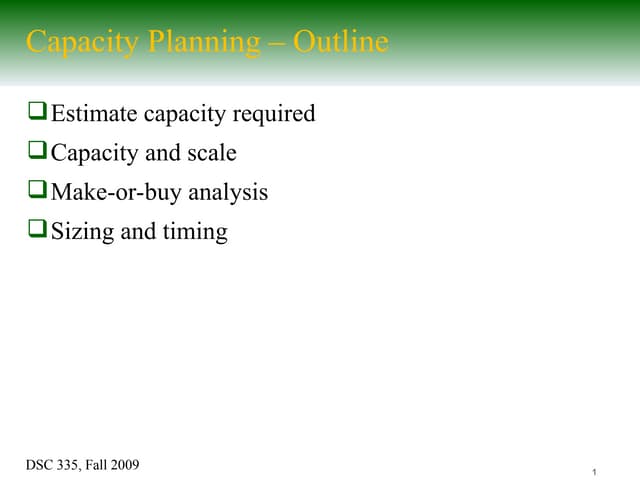 Capacity Planning – Outline

❑ Estimate capacity required
❑ Capacity and scale
❑ Make-or-buy analysis
❑ Sizing and timing

DSC 335, Fall 2009

1